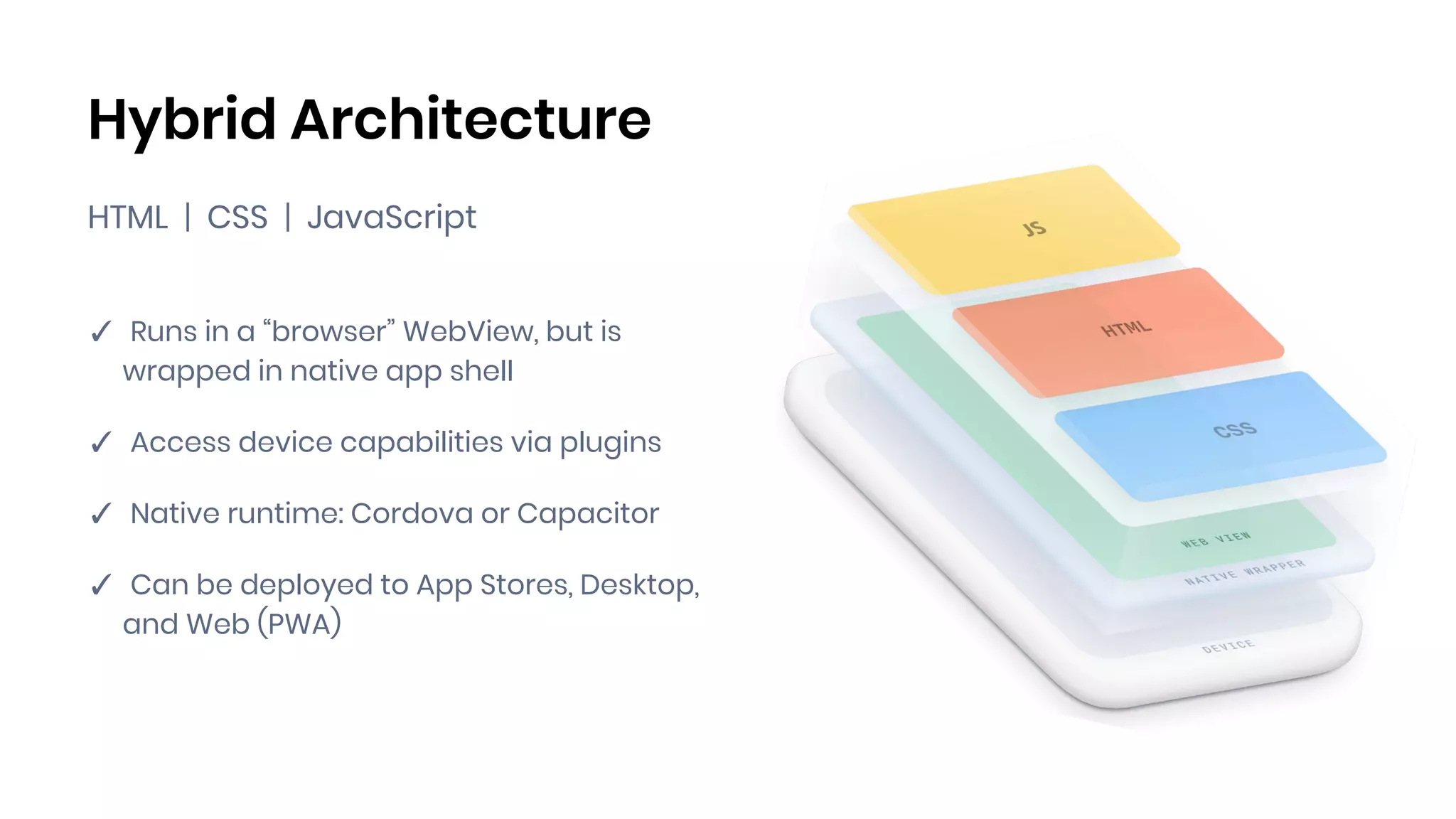 Hybrid Architecture

HTML | CSS | JavaScript

✓ Runs in a “browser” WebView, but is wrapped in native app shell

✓ Access device capabilities via plugins

✓ Native runtime: Cordova or Capacitor

✓ Can be deployed to App Stores, Desktop, and Web (PWA)

JS

HTML

CSS

WEB VIEW

NATIVE WRAPPER

DEVICE